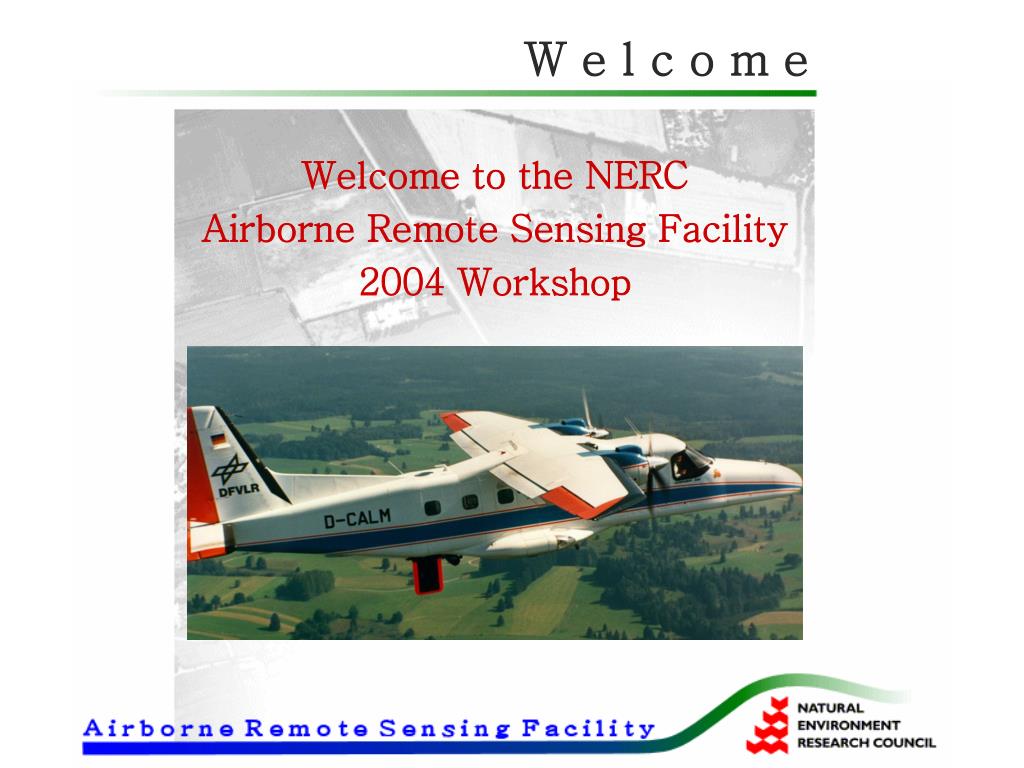 Welcome

Welcome to the NERC
Airborne Remote Sensing Facility
2004 Workshop

DFVLR

D-CALM

Airborne Remote Sensing Facility

NATURAL
ENVIRONMENT
RESEARCH COUNCIL